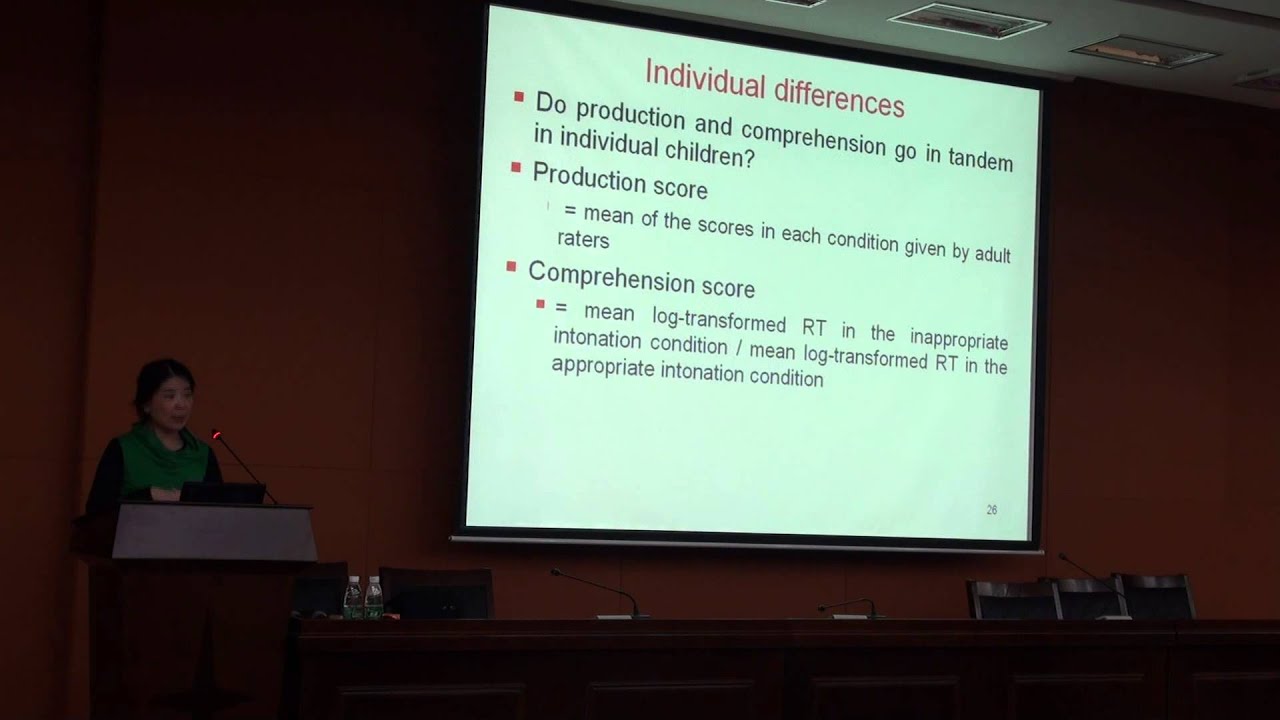 Individual differences

Do production and comprehension go in tandem in individual children?

Production score

= mean of the scores in each condition given by adult raters

Comprehension score

= mean log-transformed RT in the inappropriate intonation condition / mean log-transformed RT in the appropriate intonation condition

26